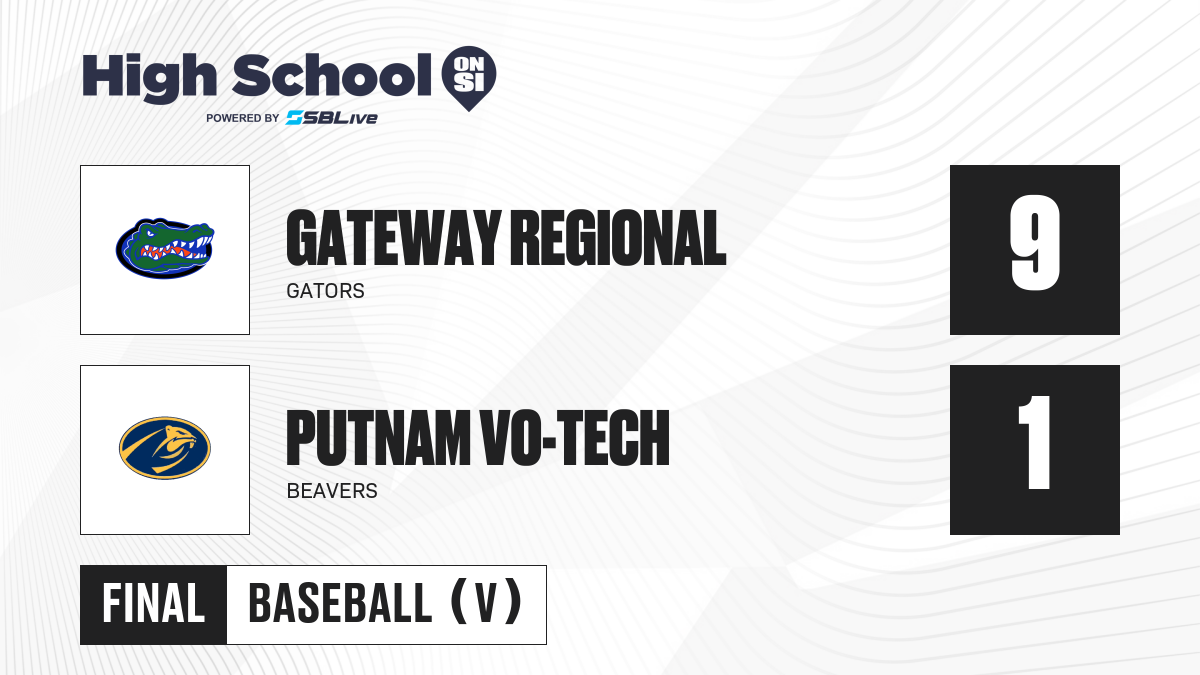 High School ON SI
POWERED BY SBLive

GATEWAY REGIONAL
GATORS
9

PUTNAM VO-TECH
BEAVERS
1

FINAL
BASEBALL (V)